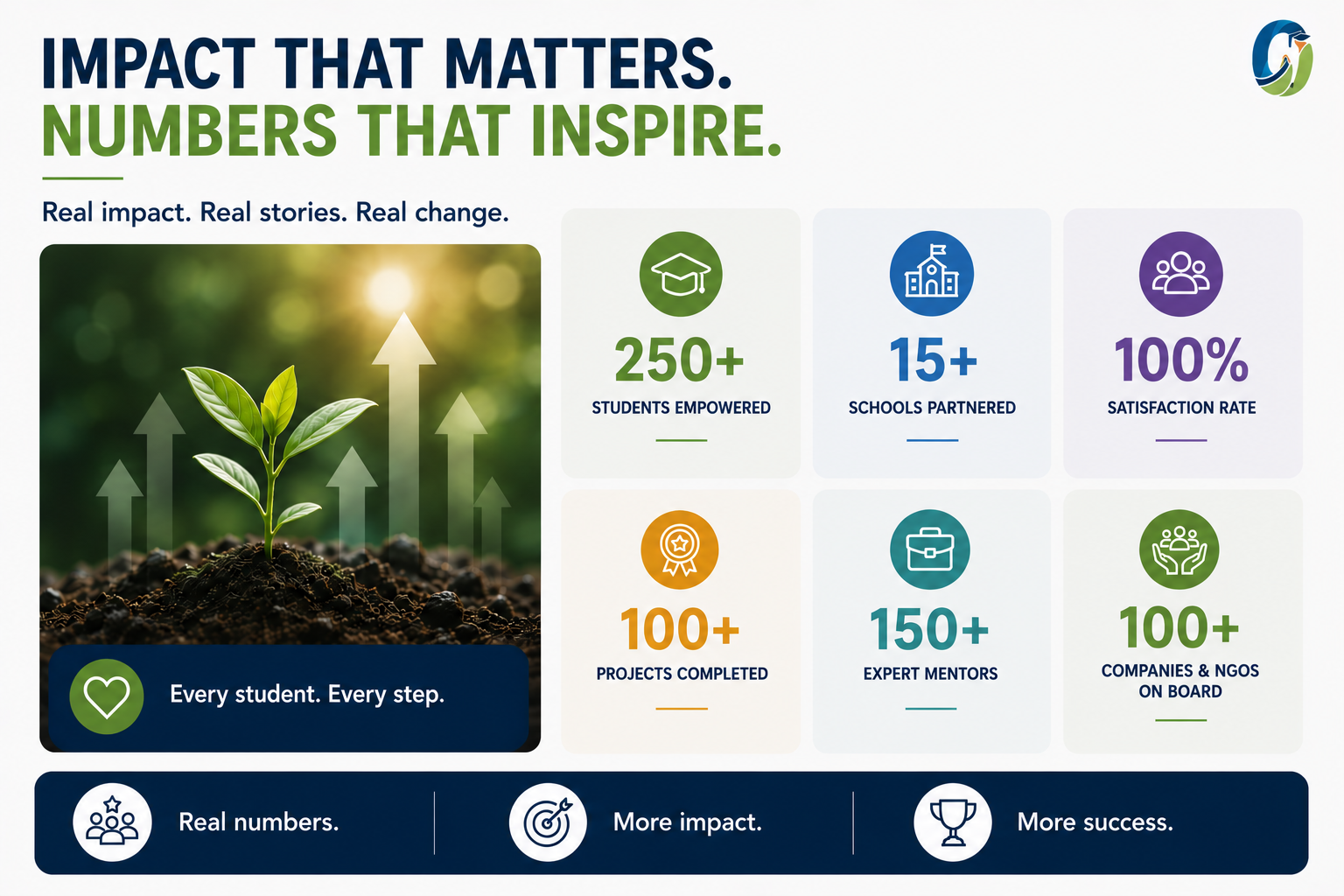 IMPACT THAT MATTERS.
NUMBERS THAT INSPIRE.

Real impact. Real stories. Real change.

Every student. Every step.

250+
STUDENTS EMPOWERED

15+
SCHOOLS PARTNERED

100%
SATISFACTION RATE

100+
PROJECTS COMPLETED

150+
EXPERT MENTORS

100+
COMPANIES & NGOS ON BOARD

Real numbers.

More impact.

More success.